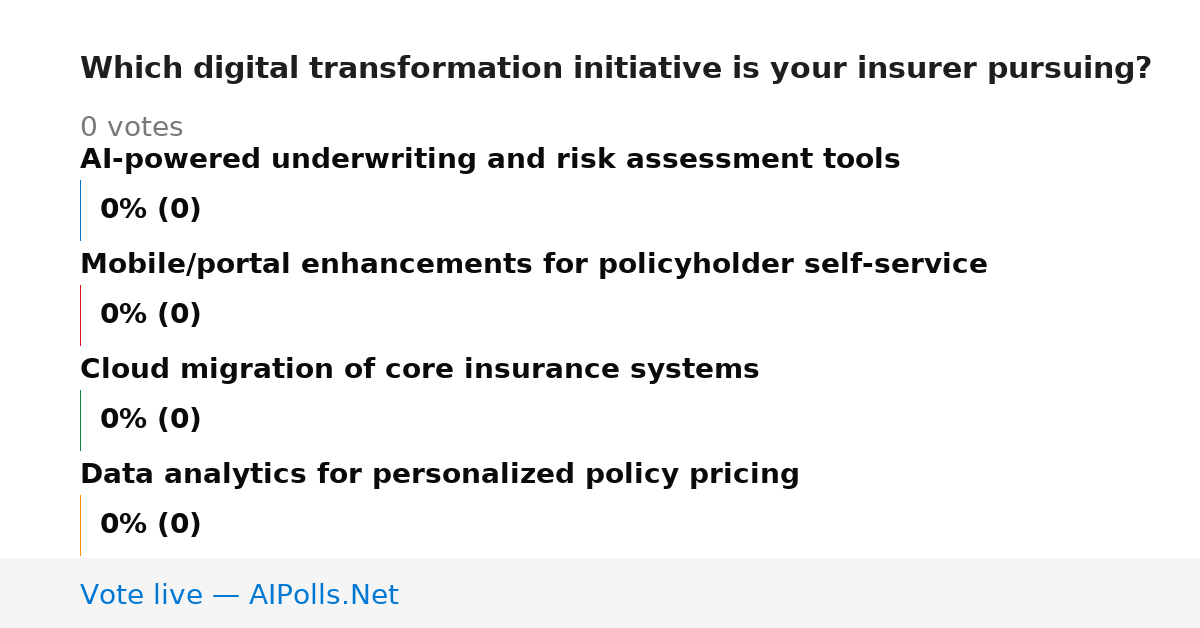 Which digital transformation initiative is your insurer pursuing?

0 votes

AI-powered underwriting and risk assessment tools

0% (0)

Mobile/portal enhancements for policyholder self-service

0% (0)

Cloud migration of core insurance systems

0% (0)

Data analytics for personalized policy pricing

0% (0)

Vote live — AIPolls.Net